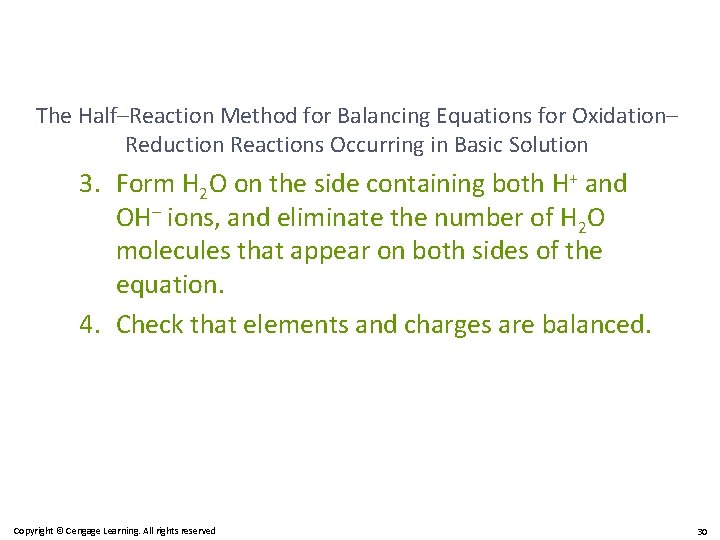 The Half–Reaction Method for Balancing Equations for Oxidation–Reduction Reactions Occurring in Basic Solution

3. Form $H_2O$ on the side containing both $H^+$ and $OH^-$ ions, and eliminate the number of $H_2O$ molecules that appear on both sides of the equation.

4. Check that elements and charges are balanced.

Copyright © Cengage Learning. All rights reserved

30